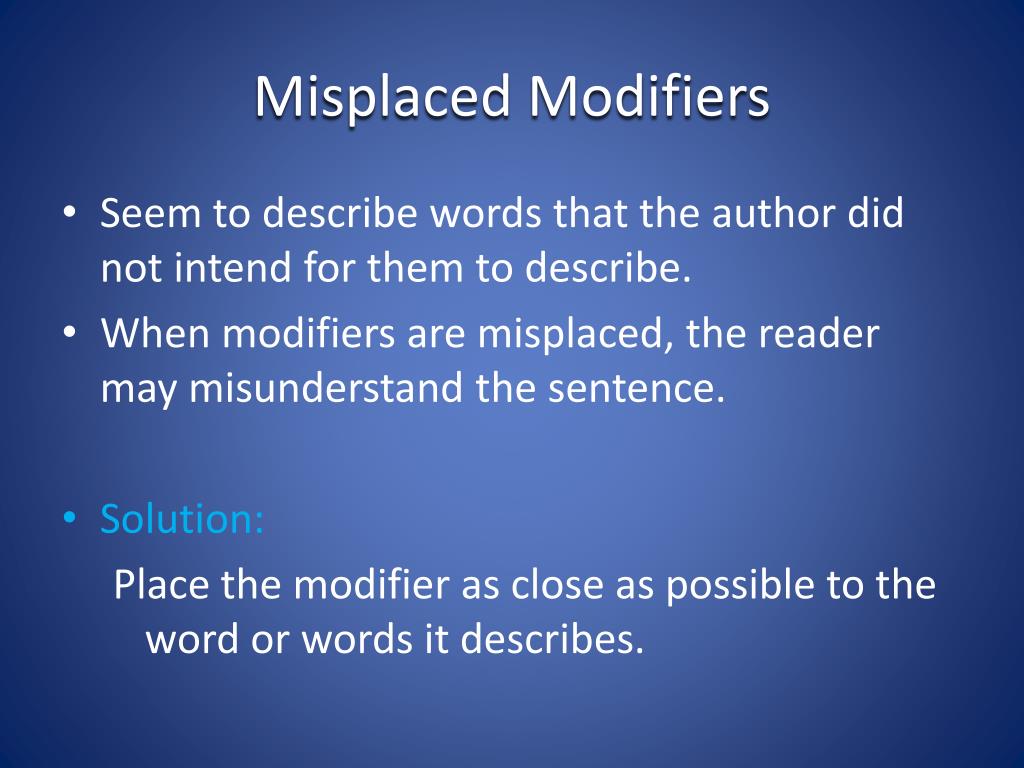 Misplaced Modifiers

• Seem to describe words that the author did not intend for them to describe.
• When modifiers are misplaced, the reader may misunderstand the sentence.

• Solution:
Place the modifier as close as possible to the word or words it describes.